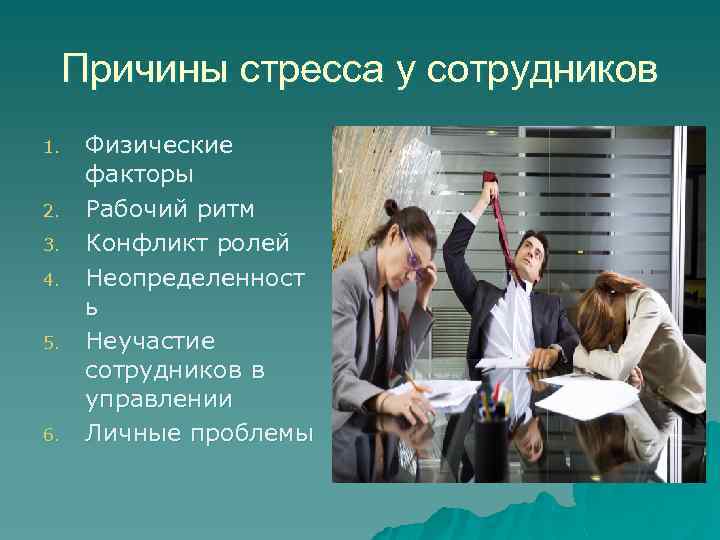 Причины стресса у сотрудников

1. Физические факторы
2. Рабочий ритм
3. Конфликт ролей
4. Неопределенность
5. Неучастие сотрудников в управлении
6. Личные проблемы